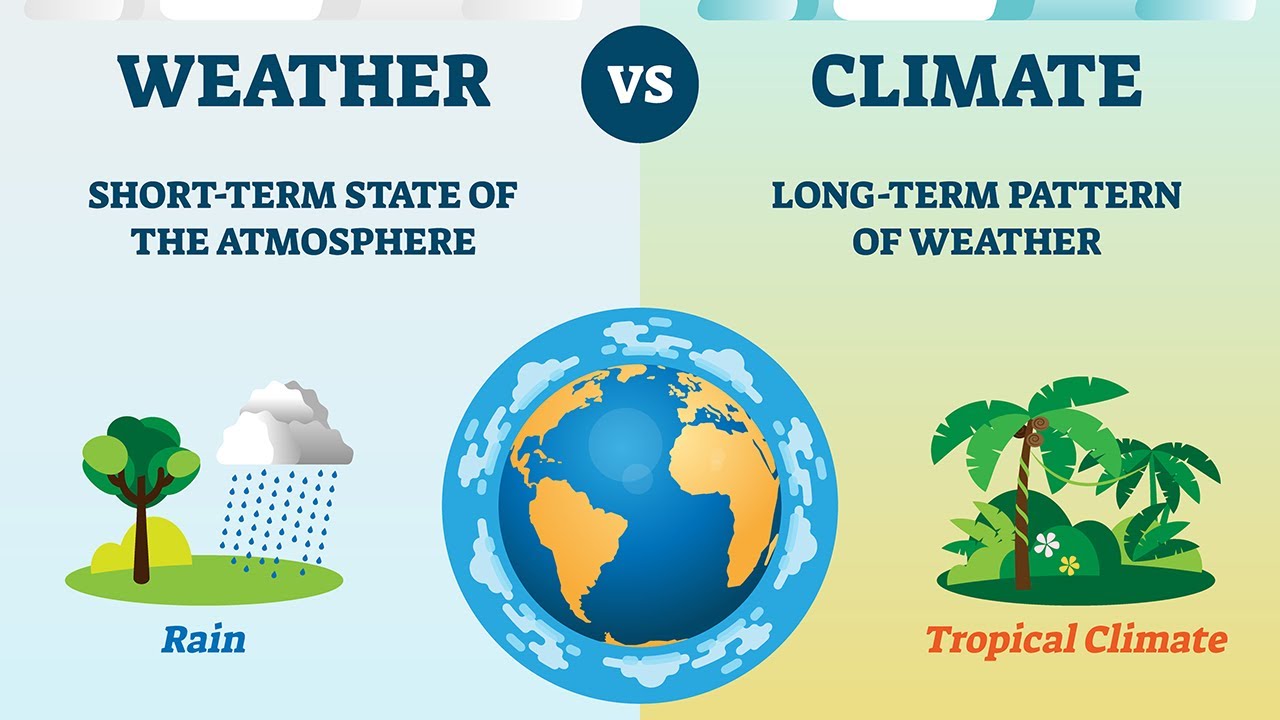 WEATHER

VS

CLIMATE

SHORT-TERM STATE OF THE ATMOSPHERE

LONG-TERM PATTERN OF WEATHER

Rain

Tropical Climate